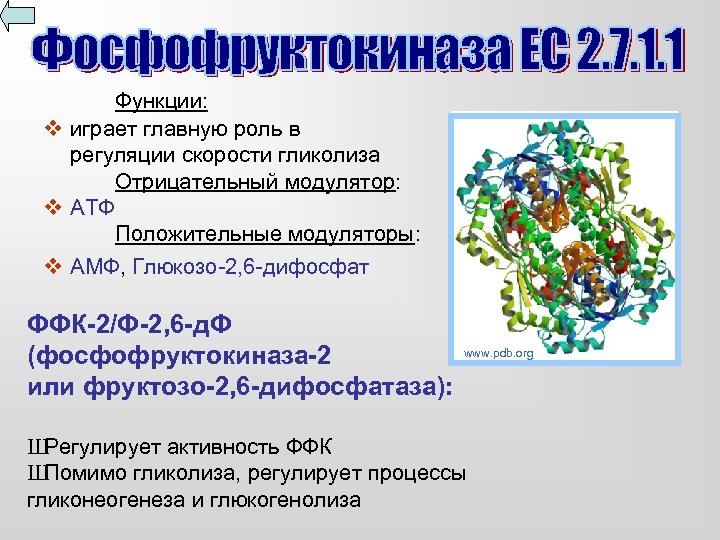 Фосфофруктокиназа ЕС 2.7.1.1

Функции:
❖ играет главную роль в регуляции скорости гликолиза

Отрицательный модулятор:
❖ АТФ

Положительные модуляторы:
❖ АМФ, Глюкозо-2,6-дифосфат

www.pdb.org

ФФК-2/Ф-2,6-дФ (фосфофруктокиназа-2 или фруктозо-2,6-дифосфатаза):

ШРегулирует активность ФФК
ШПомимо гликолиза, регулирует процессы гликонеогенеза и глюкогенолиза